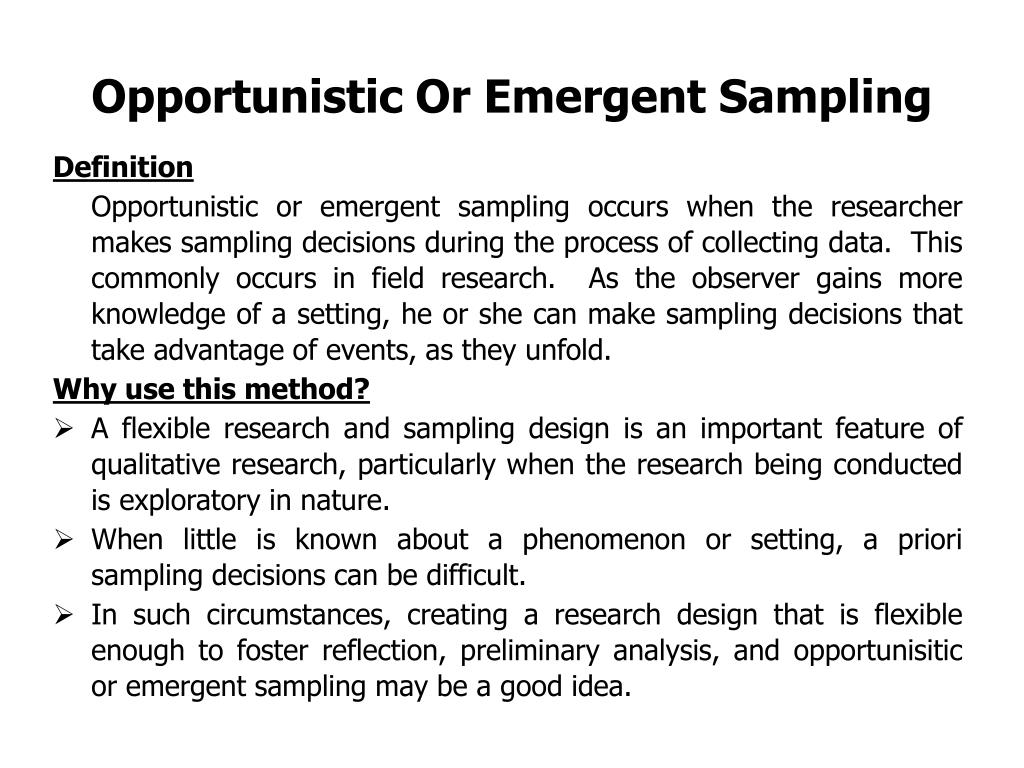 Opportunistic Or Emergent Sampling

Definition

Opportunistic or emergent sampling occurs when the researcher makes sampling decisions during the process of collecting data. This commonly occurs in field research. As the observer gains more knowledge of a setting, he or she can make sampling decisions that take advantage of events, as they unfold.

Why use this method?

➢ A flexible research and sampling design is an important feature of qualitative research, particularly when the research being conducted is exploratory in nature.

➢ When little is known about a phenomenon or setting, a priori sampling decisions can be difficult.

➢ In such circumstances, creating a research design that is flexible enough to foster reflection, preliminary analysis, and opportunisitic or emergent sampling may be a good idea.